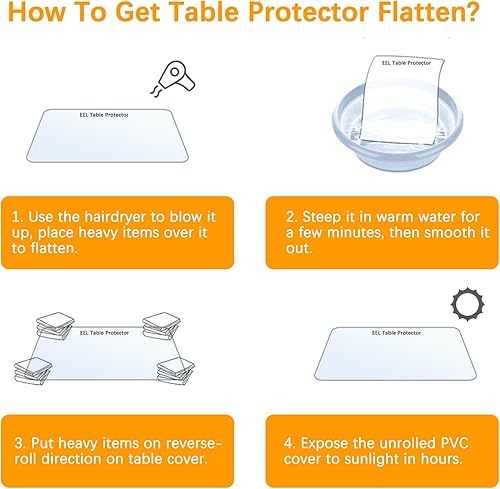 How To Get Table Protector Flatten?

EEL Table Protector

EEL Table Protector

1. Use the hairdryer to blow it up, place heavy items over it to flatten.

2. Steep it in warm water for a few minutes, then smooth it out.

EEL Table Protector

EEL Table Protector

3. Put heavy items on reverse-roll direction on table cover.

4. Expose the unrolled PVC cover to sunlight in hours.